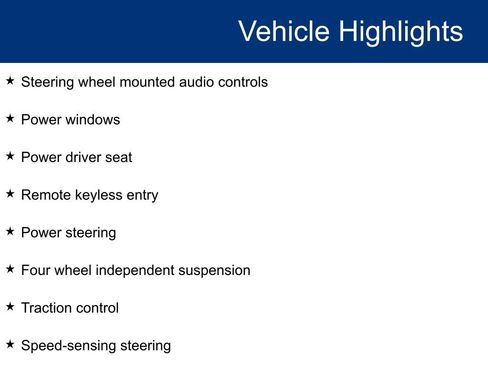 Vehicle Highlights

★ Steering wheel mounted audio controls

★ Power windows

★ Power driver seat

★ Remote keyless entry

★ Power steering

★ Four wheel independent suspension

★ Traction control

★ Speed-sensing steering